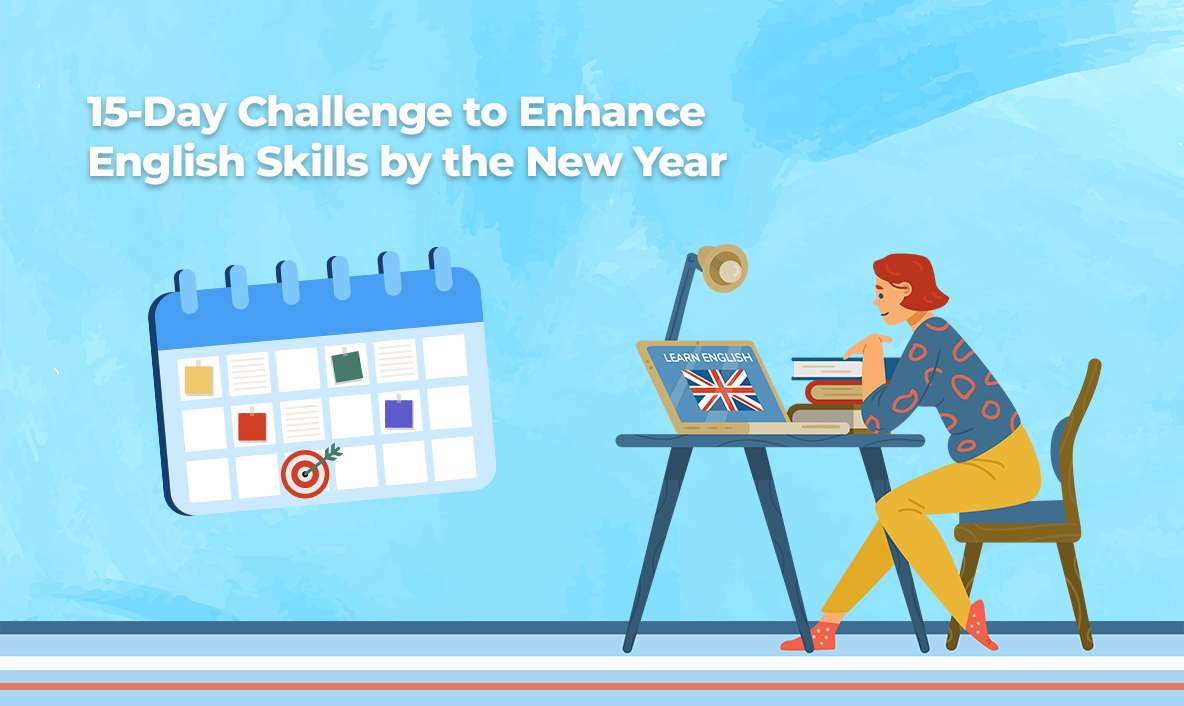 15-Day Challenge to Enhance English Skills by the New Year

LEARN ENGLISH